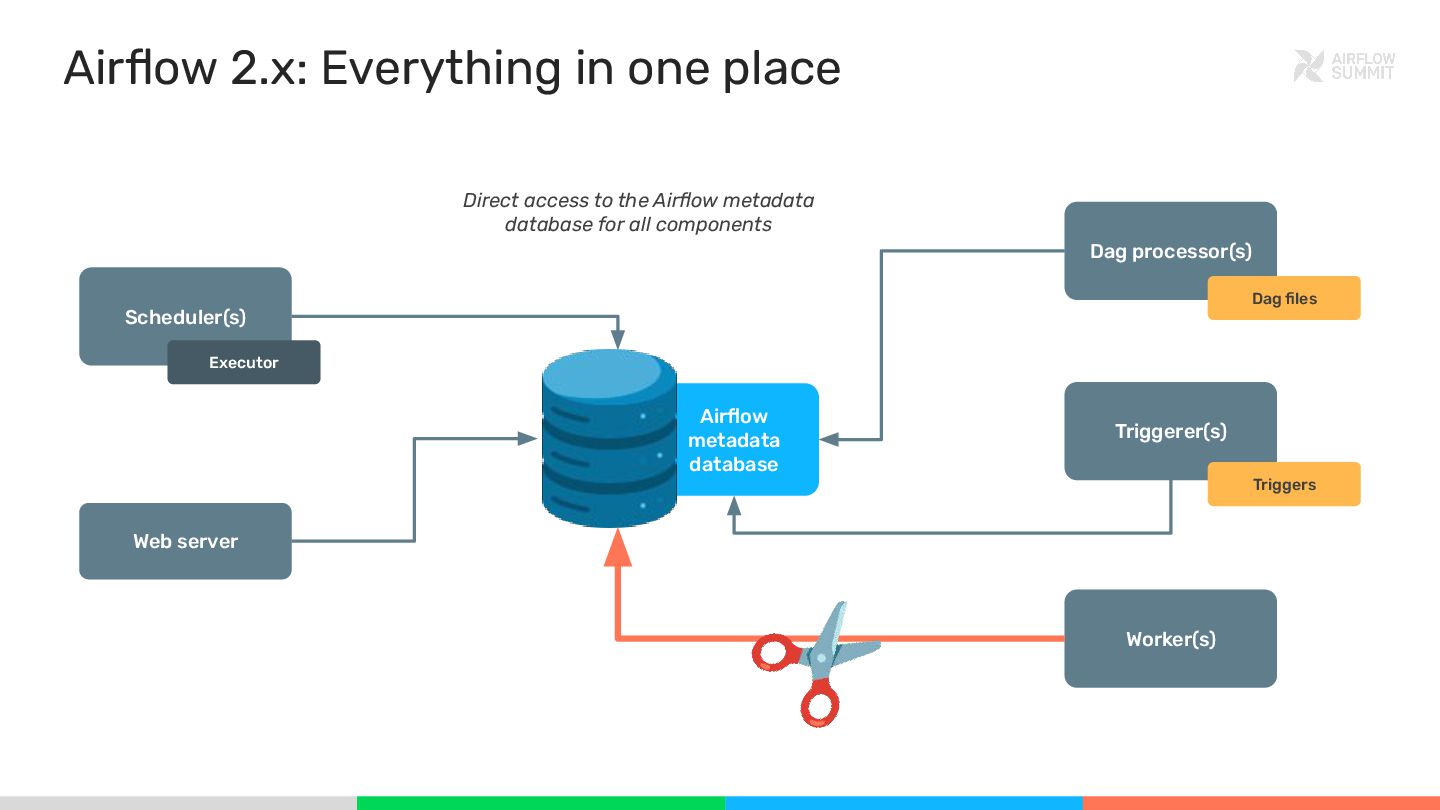 Airflow 2.x: Everything in one place

AIRFLOW SUMMIT

Direct access to the Airflow metadata database for all components

Scheduler(s)

Executor

Web server

Airflow metadata database

Dag processor(s)

Dag files

Triggerer(s)

Triggers

Worker(s)